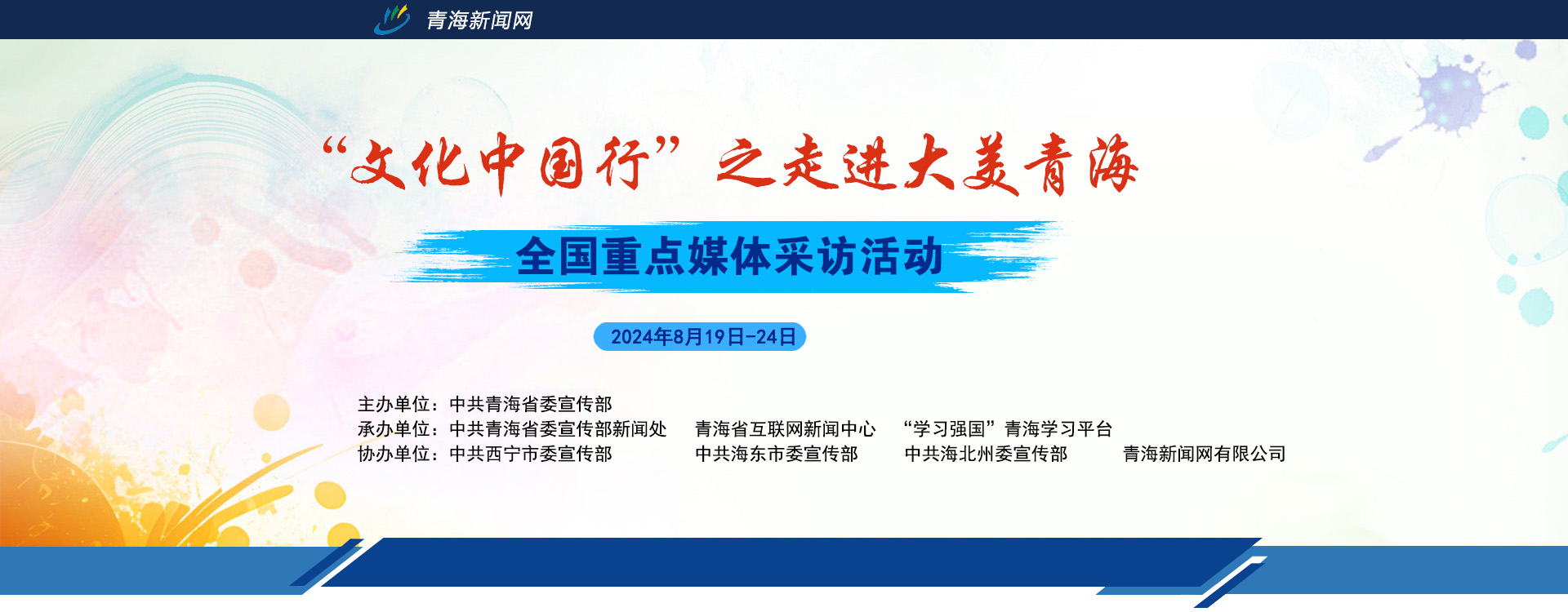 青海新闻网

“文化中国行”之走进大美青海

全国重点媒体采访活动

2024年8月19日-24日

主办单位：中共青海省委宣传部

承办单位：中共青海省委宣传部新闻处　青海省互联网新闻中心　“学习强国”青海学习平台

协办单位：中共西宁市委宣传部　中共海东市委宣传部　中共海北州委宣传部　青海新闻网有限公司